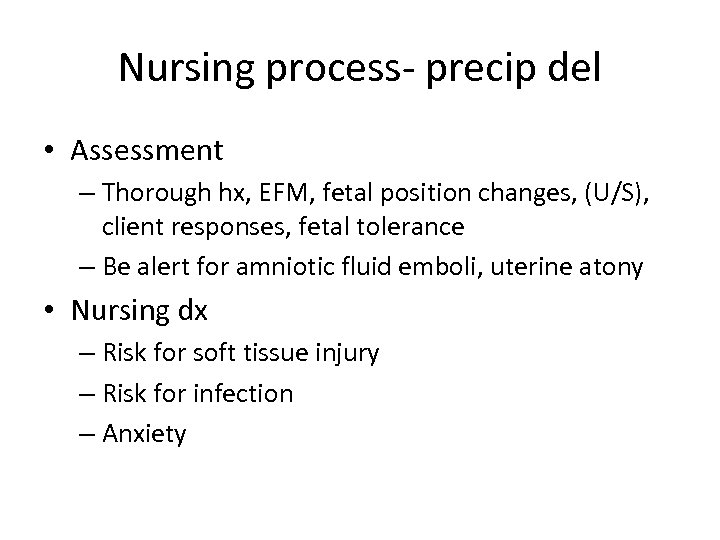 Nursing process- precip del

• Assessment
  – Thorough hx, EFM, fetal position changes, (U/S), client responses, fetal tolerance
  – Be alert for amniotic fluid emboli, uterine atony
• Nursing dx
  – Risk for soft tissue injury
  – Risk for infection
  – Anxiety